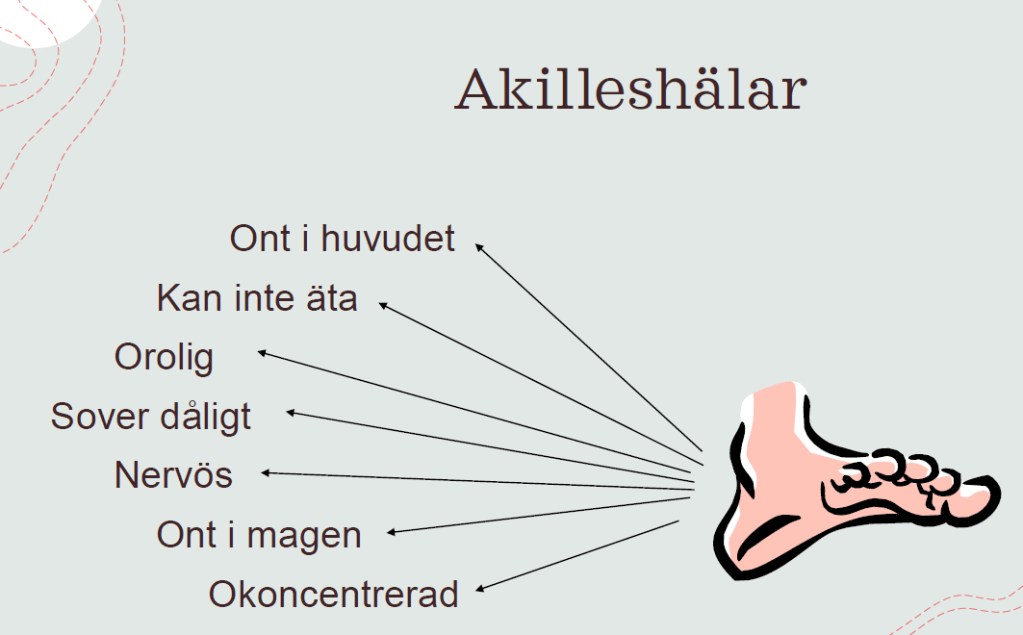 Akilleshälar

Ont i huvudet

Kan inte äta

Orolig

Sover dåligt

Nervös

Ont i magen

Okoncentrerad